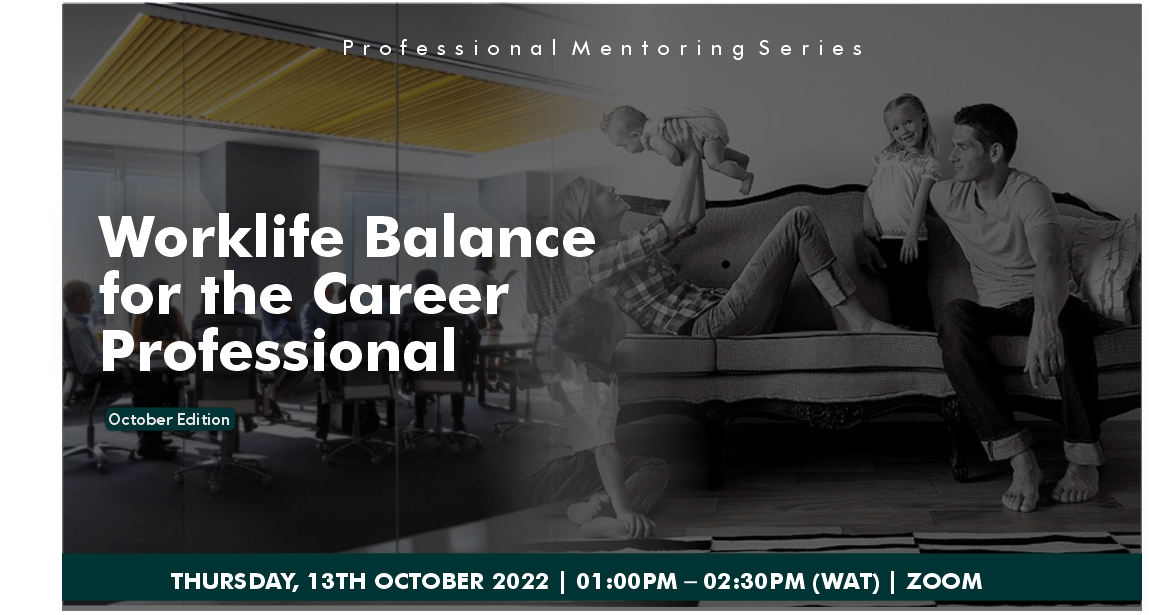 Professional Mentoring Series

Worklife Balance for the Career Professional

October Edition

THURSDAY, 13TH OCTOBER 2022 | 01:00PM – 02:30PM (WAT) | ZOOM